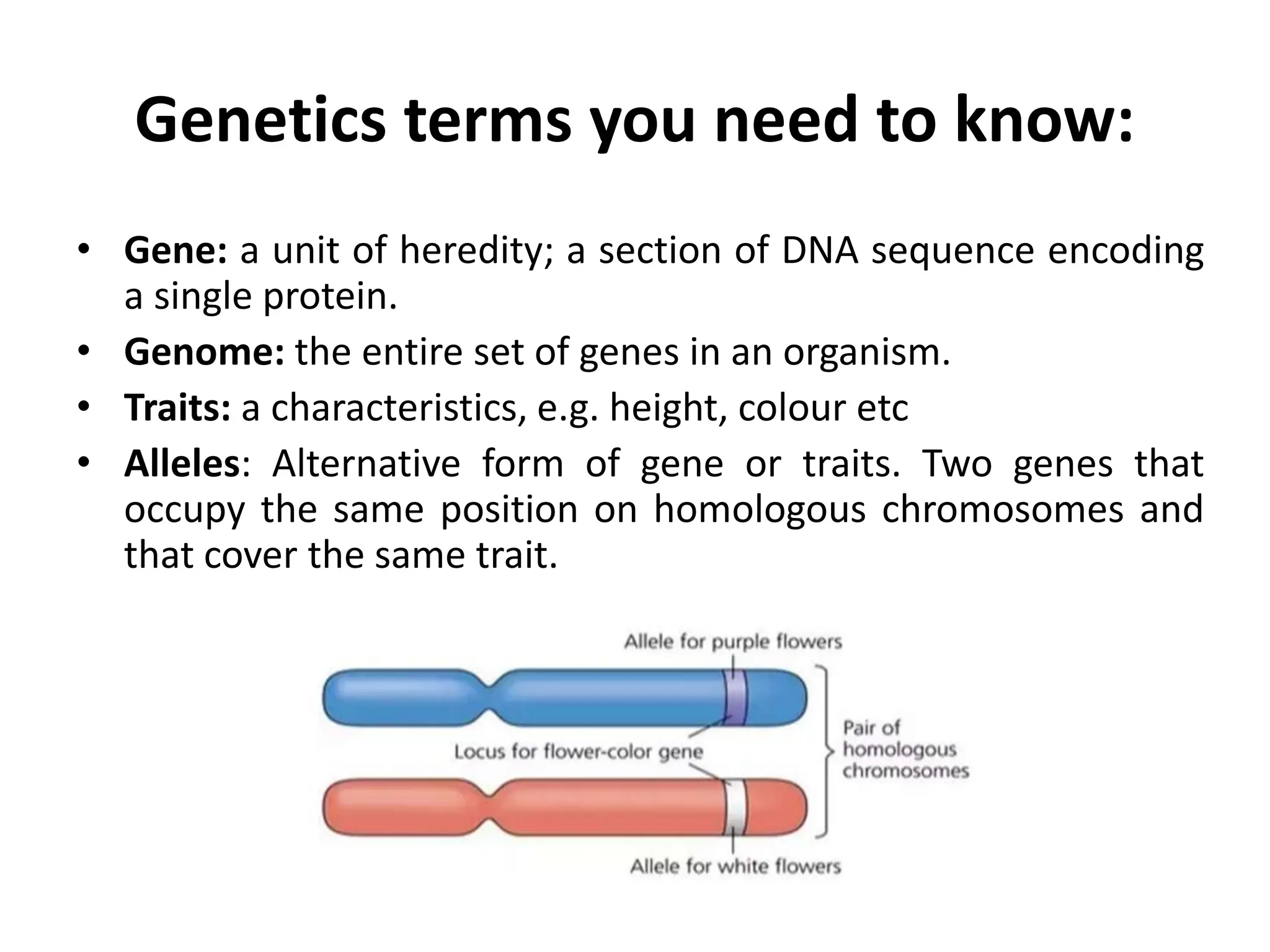 Genetics terms you need to know:

• Gene: a unit of heredity; a section of DNA sequence encoding a single protein.
• Genome: the entire set of genes in an organism.
• Traits: a characteristics, e.g. height, colour etc
• Alleles: Alternative form of gene or traits. Two genes that occupy the same position on homologous chromosomes and that cover the same trait.

Allele for purple flowers
Locus for flower-color gene
Pair of homologous chromosomes
Allele for white flowers